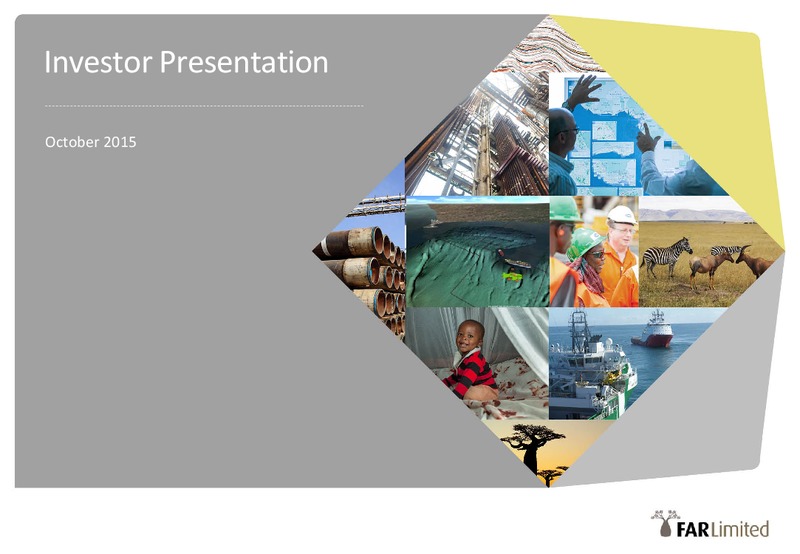 Investor Presentation

October 2015

FAR Limited